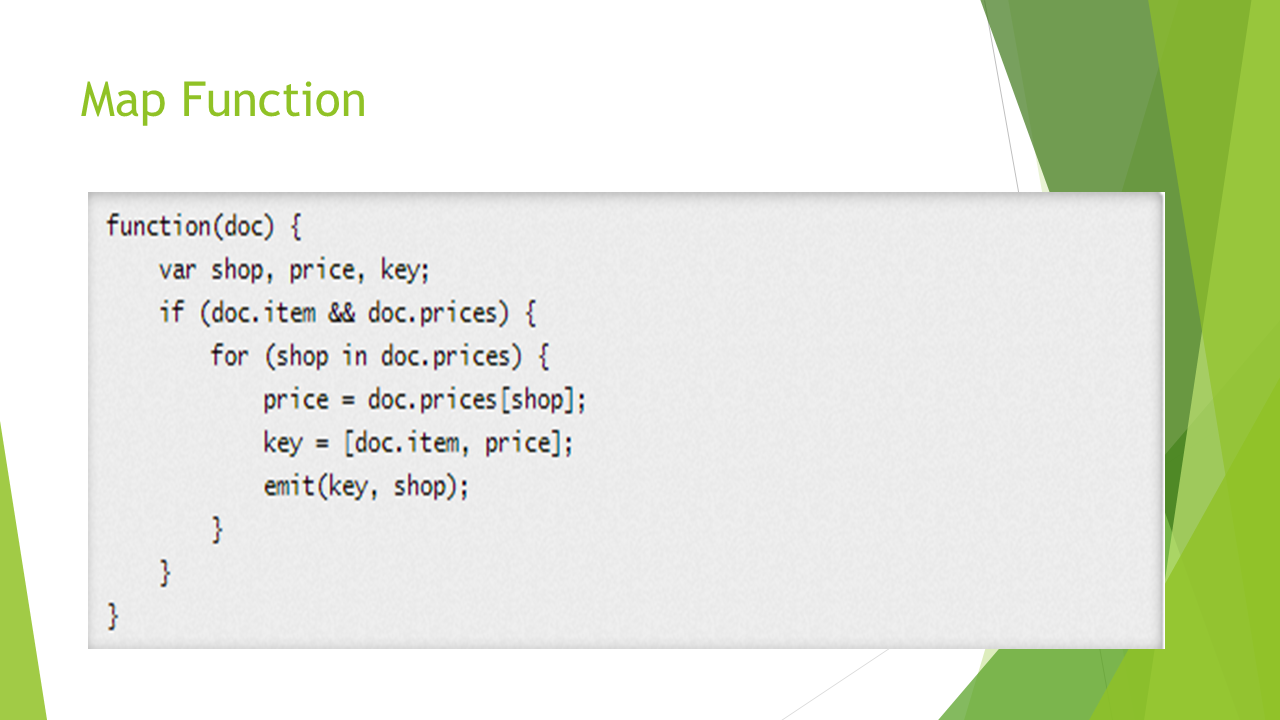 Map Function

function(doc) {
    var shop, price, key;
    if (doc.item && doc.prices) {
        for (shop in doc.prices) {
            price = doc.prices[shop];
            key = [doc.item, price];
            emit(key, shop);
        }
    }
}